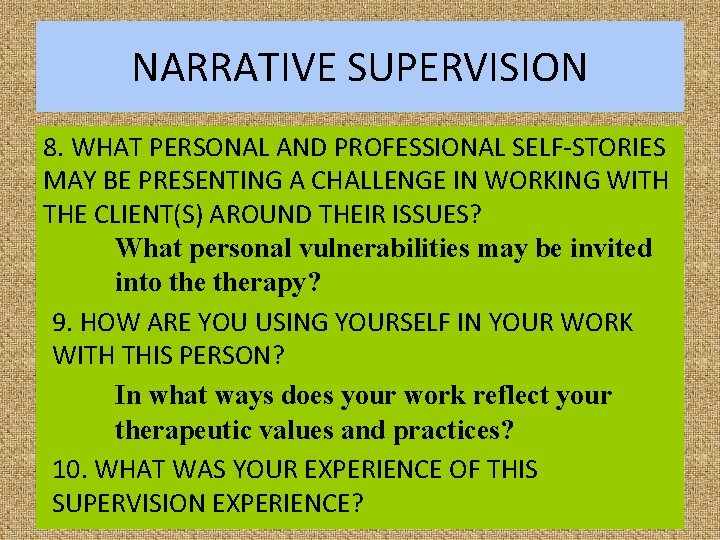 NARRATIVE SUPERVISION

8. WHAT PERSONAL AND PROFESSIONAL SELF-STORIES MAY BE PRESENTING A CHALLENGE IN WORKING WITH THE CLIENT(S) AROUND THEIR ISSUES?

What personal vulnerabilities may be invited into the therapy?

9. HOW ARE YOU USING YOURSELF IN YOUR WORK WITH THIS PERSON?

In what ways does your work reflect your therapeutic values and practices?

10. WHAT WAS YOUR EXPERIENCE OF THIS SUPERVISION EXPERIENCE?